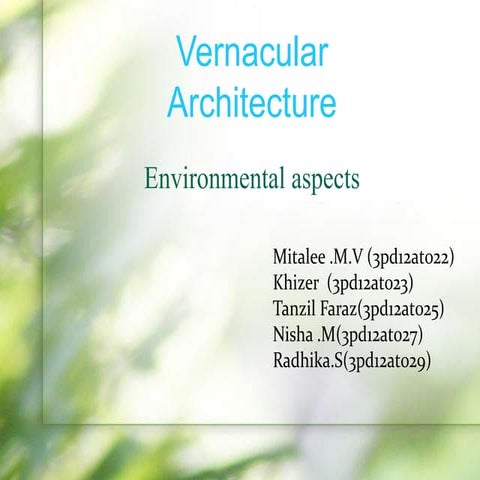 Vernacular Architecture

Environmental aspects

Mitalee .M.V (3pd12at022)
Khizer (3pd12at023)
Tanzil Faraz(3pd12at025)
Nisha .M(3pd12at027)
Radhika.S(3pd12at029)